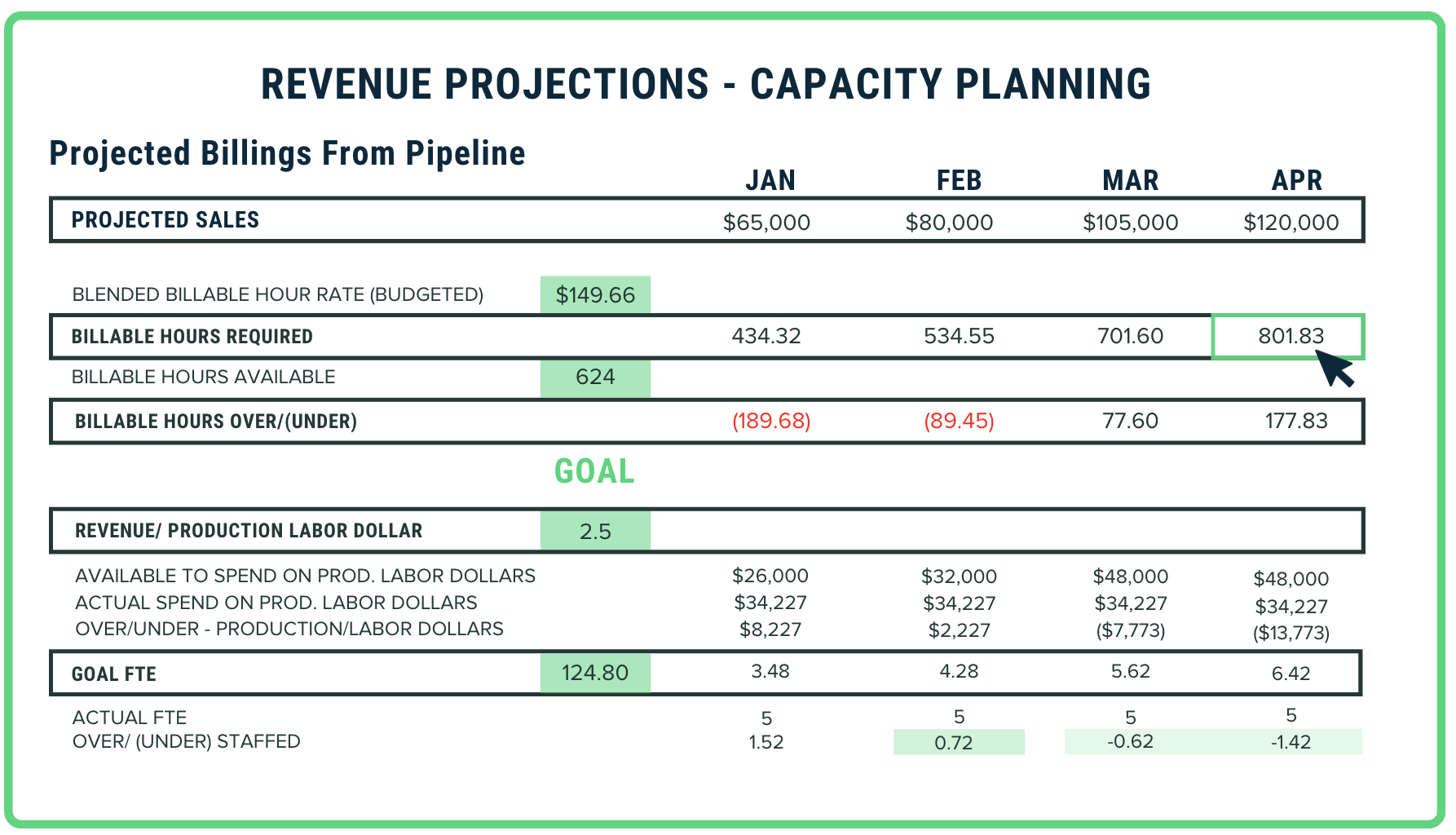 REVENUE PROJECTIONS - CAPACITY PLANNING

Projected Billings From Pipeline

| | | JAN | FEB | MAR | APR |
|---|---|---|---|---|---|
| PROJECTED SALES | | $65,000 | $80,000 | $105,000 | $120,000 |
| BLENDED BILLABLE HOUR RATE (BUDGETED) | $149.66 | | | | |
| BILLABLE HOURS REQUIRED | | 434.32 | 534.55 | 701.60 | 801.83 |
| BILLABLE HOURS AVAILABLE | 624 | | | | |
| BILLABLE HOURS OVER/(UNDER) | | (189.68) | (89.45) | 77.60 | 177.83 |
| | GOAL | | | | |
| REVENUE/ PRODUCTION LABOR DOLLAR | 2.5 | | | | |
| AVAILABLE TO SPEND ON PROD. LABOR DOLLARS | | $26,000 | $32,000 | $48,000 | $48,000 |
| ACTUAL SPEND ON PROD. LABOR DOLLARS | | $34,227 | $34,227 | $34,227 | $34,227 |
| OVER/UNDER - PRODUCTION/LABOR DOLLARS | | $8,227 | $2,227 | ($7,773) | ($13,773) |
| GOAL FTE | 124.80 | 3.48 | 4.28 | 5.62 | 6.42 |
| ACTUAL FTE | | 5 | 5 | 5 | 5 |
| OVER/ (UNDER) STAFFED | | 1.52 | 0.72 | -0.62 | -1.42 |